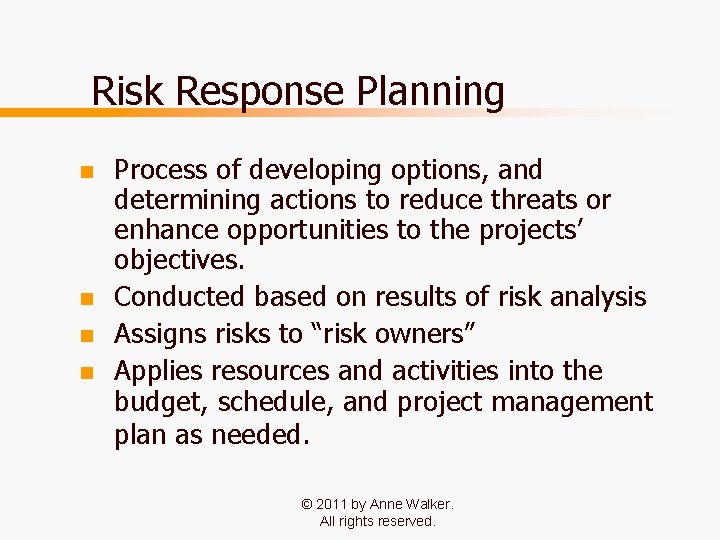 Risk Response Planning

- Process of developing options, and determining actions to reduce threats or enhance opportunities to the projects' objectives.
- Conducted based on results of risk analysis
- Assigns risks to "risk owners"
- Applies resources and activities into the budget, schedule, and project management plan as needed.

© 2011 by Anne Walker.
All rights reserved.